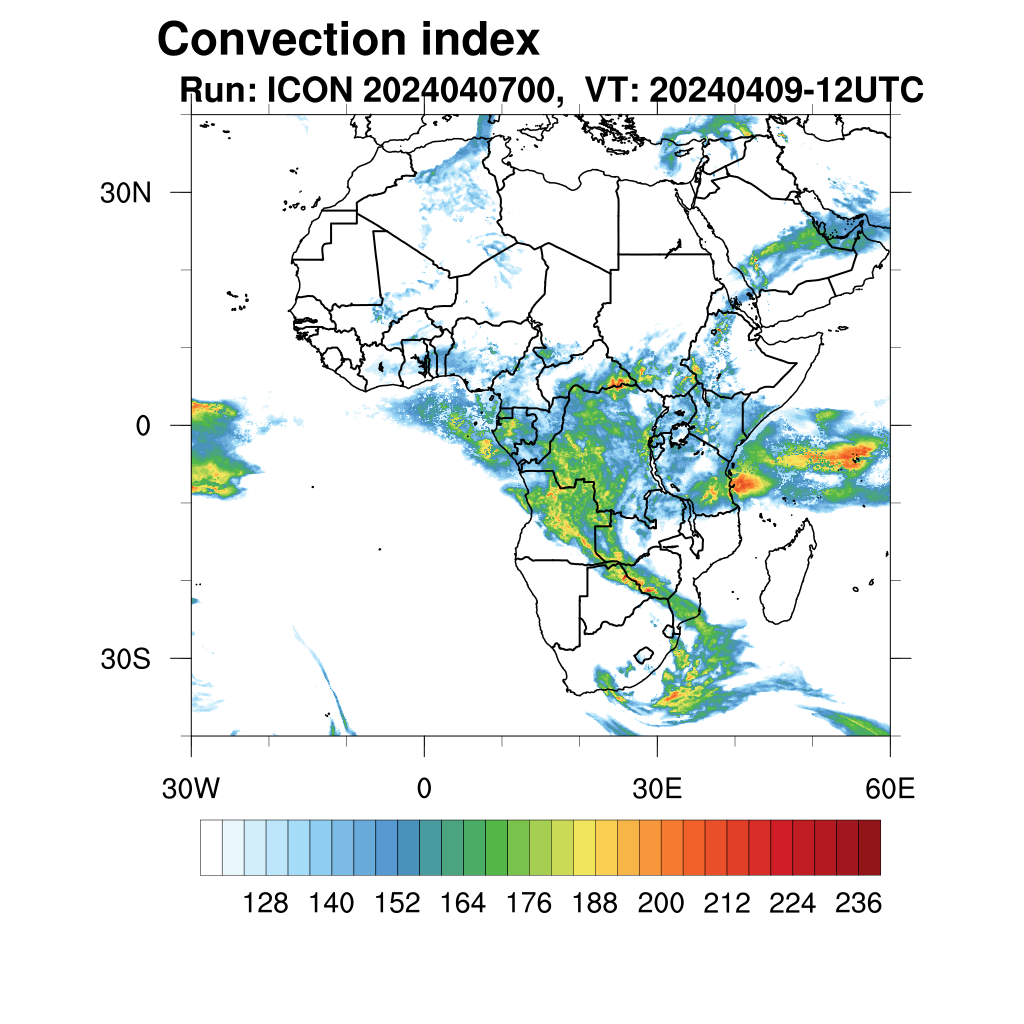 Convection index
Run: ICON 2024040700, VT: 20240409-12UTC

30N
0
30S

30W
0
30E
60E

128 140 152 164 176 188 200 212 224 236